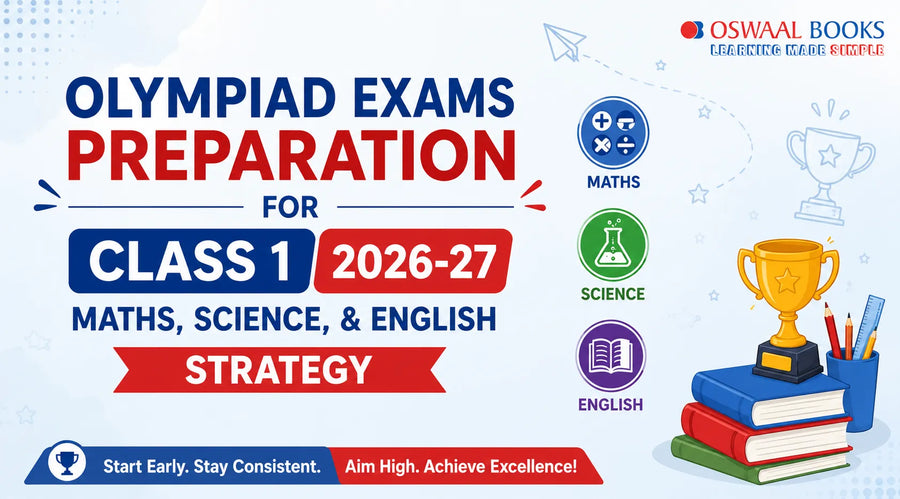 OSWAAL BOOKS
LEARNING MADE SIMPLE

OLYMPIAD EXAMS
PREPARATION
FOR
CLASS 1 2026-27
MATHS, SCIENCE, & ENGLISH
STRATEGY

MATHS
SCIENCE
ENGLISH

Start Early. Stay Consistent. Aim High. Achieve Excellence!